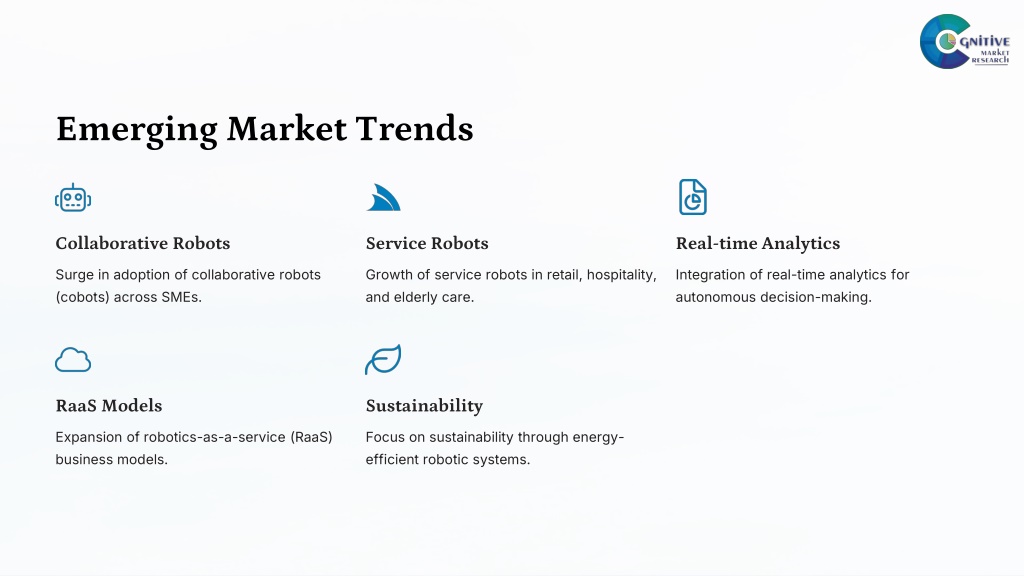 COGNITIVE MARKET RESEARCH

Emerging Market Trends

Collaborative Robots

Surge in adoption of collaborative robots (cobots) across SMEs.

Service Robots

Growth of service robots in retail, hospitality, and elderly care.

Real-time Analytics

Integration of real-time analytics for autonomous decision-making.

RaaS Models

Expansion of robotics-as-a-service (RaaS) business models.

Sustainability

Focus on sustainability through energy-efficient robotic systems.